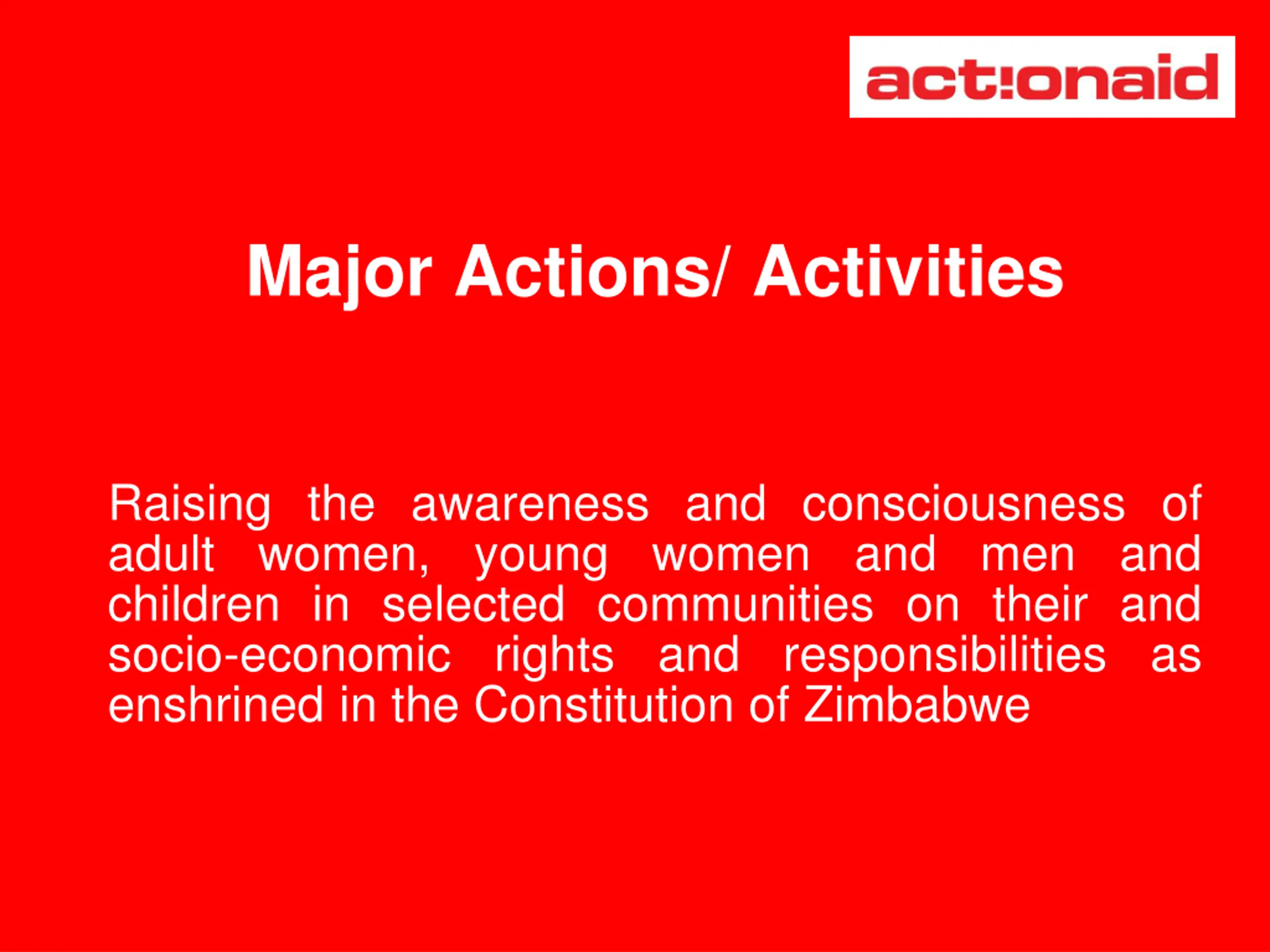 act!onaid

Major Actions/ Activities

Raising the awareness and consciousness of adult women, young women and men and children in selected communities on their and socio-economic rights and responsibilities as enshrined in the Constitution of Zimbabwe